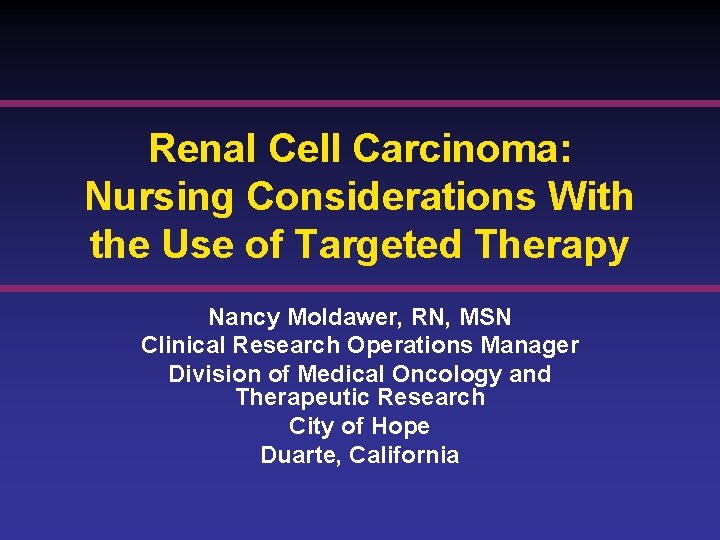 Renal Cell Carcinoma: Nursing Considerations With the Use of Targeted Therapy

Nancy Moldawer, RN, MSN
Clinical Research Operations Manager
Division of Medical Oncology and Therapeutic Research
City of Hope
Duarte, California